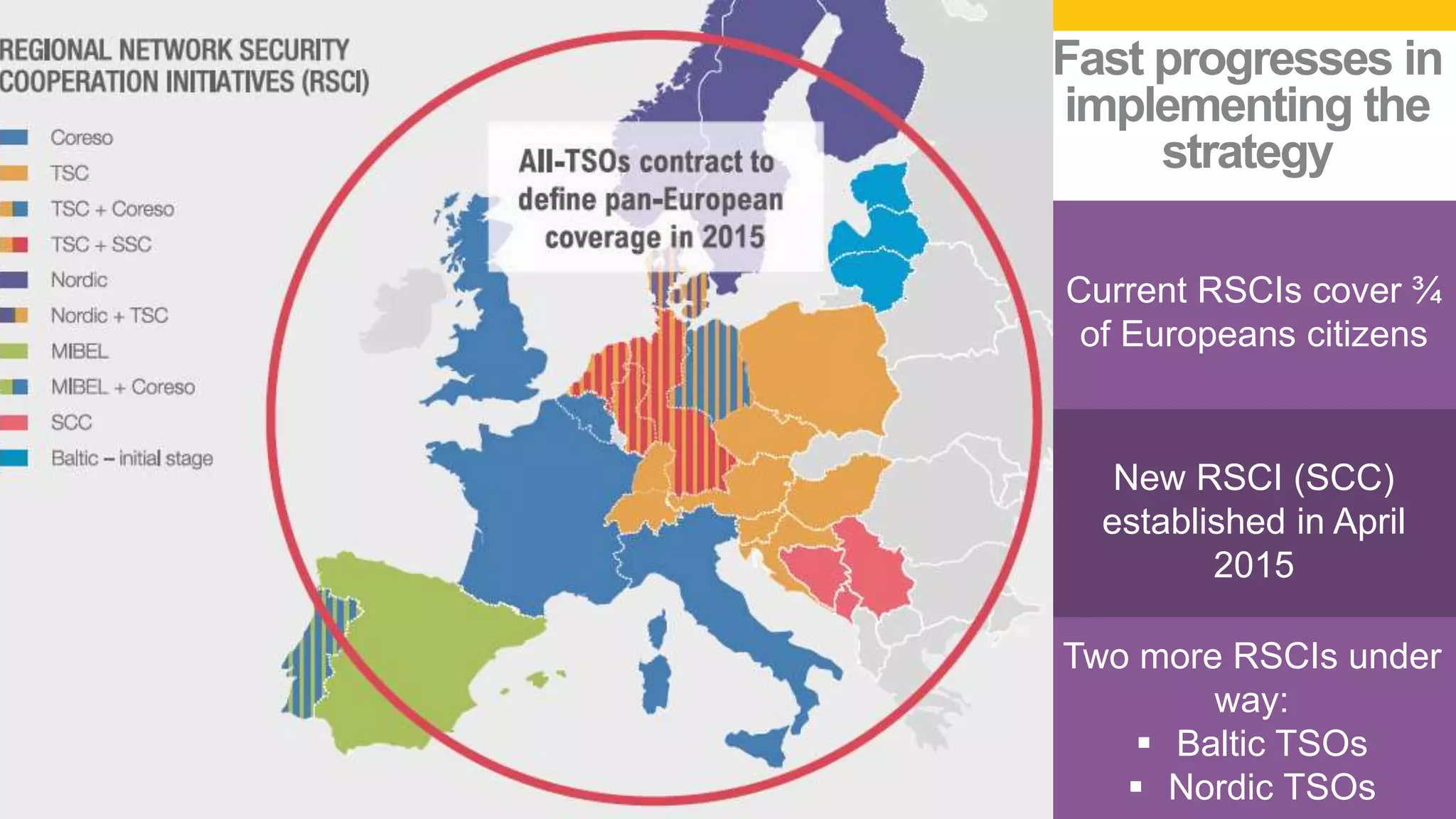 REGIONAL NETWORK SECURITY COOPERATION INITIATIVES (RSCI)

Coreso
TSC
TSC + Coreso
TSC + SSC
Nordic
Nordic + TSC
MIBEL
MIBEL + Coreso
SCC
Baltic – initial stage

All-TSOs contract to define pan-European coverage in 2015

Fast progresses in implementing the strategy

Current RSCIs cover ¾ of Europeans citizens

New RSCI (SCC) established in April 2015

Two more RSCIs under way:
▪ Baltic TSOs
▪ Nordic TSOs